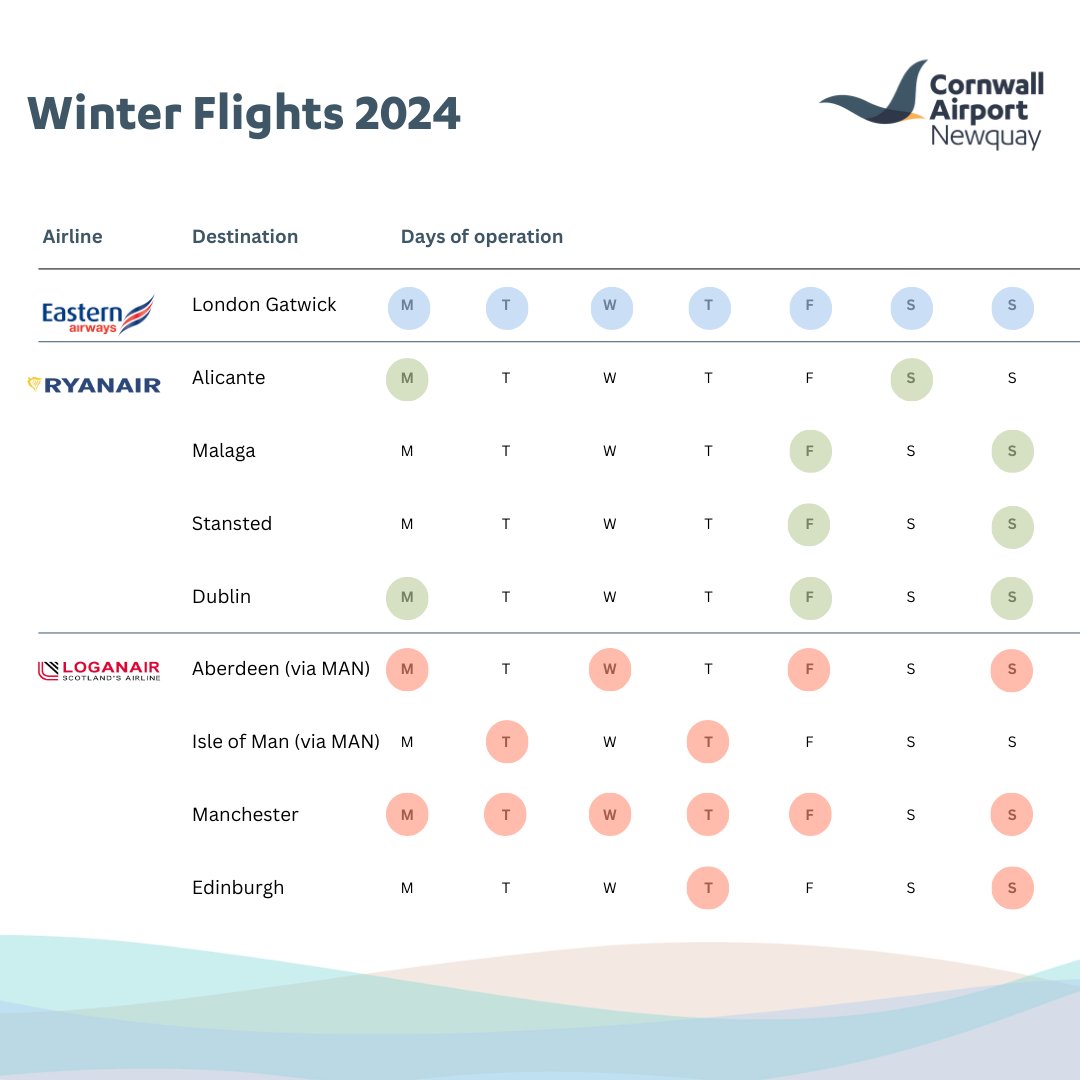 Winter Flights 2024

Cornwall Airport Newquay

| Airline | Destination | Days of operation | | | | | | |
|---|---|---|---|---|---|---|---|---|
| Eastern airways | London Gatwick | M | T | W | T | F | S | S |
| RYANAIR | Alicante | M | T | W | T | F | S | S |
| | Malaga | M | T | W | T | F | S | S |
| | Stansted | M | T | W | T | F | S | S |
| | Dublin | M | T | W | T | F | S | S |
| LOGANAIR SCOTLAND'S AIRLINE | Aberdeen (via MAN) | M | T | W | T | F | S | S |
| | Isle of Man (via MAN) | M | T | W | T | F | S | S |
| | Manchester | M | T | W | T | F | S | S |
| | Edinburgh | M | T | W | T | F | S | S |